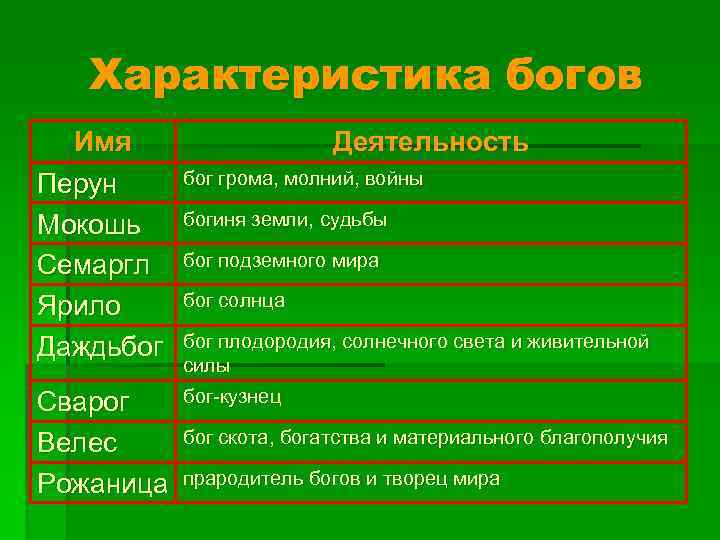 Характеристика богов

| Имя | Деятельность |
|---|---|
| Перун | бог грома, молний, войны |
| Мокошь | богиня земли, судьбы |
| Семаргл | бог подземного мира |
| Ярило | бог солнца |
| Даждьбог | бог плодородия, солнечного света и живительной силы |
| Сварог | бог-кузнец |
| Велес | бог скота, богатства и материального благополучия |
| Рожаница | прародитель богов и творец мира |